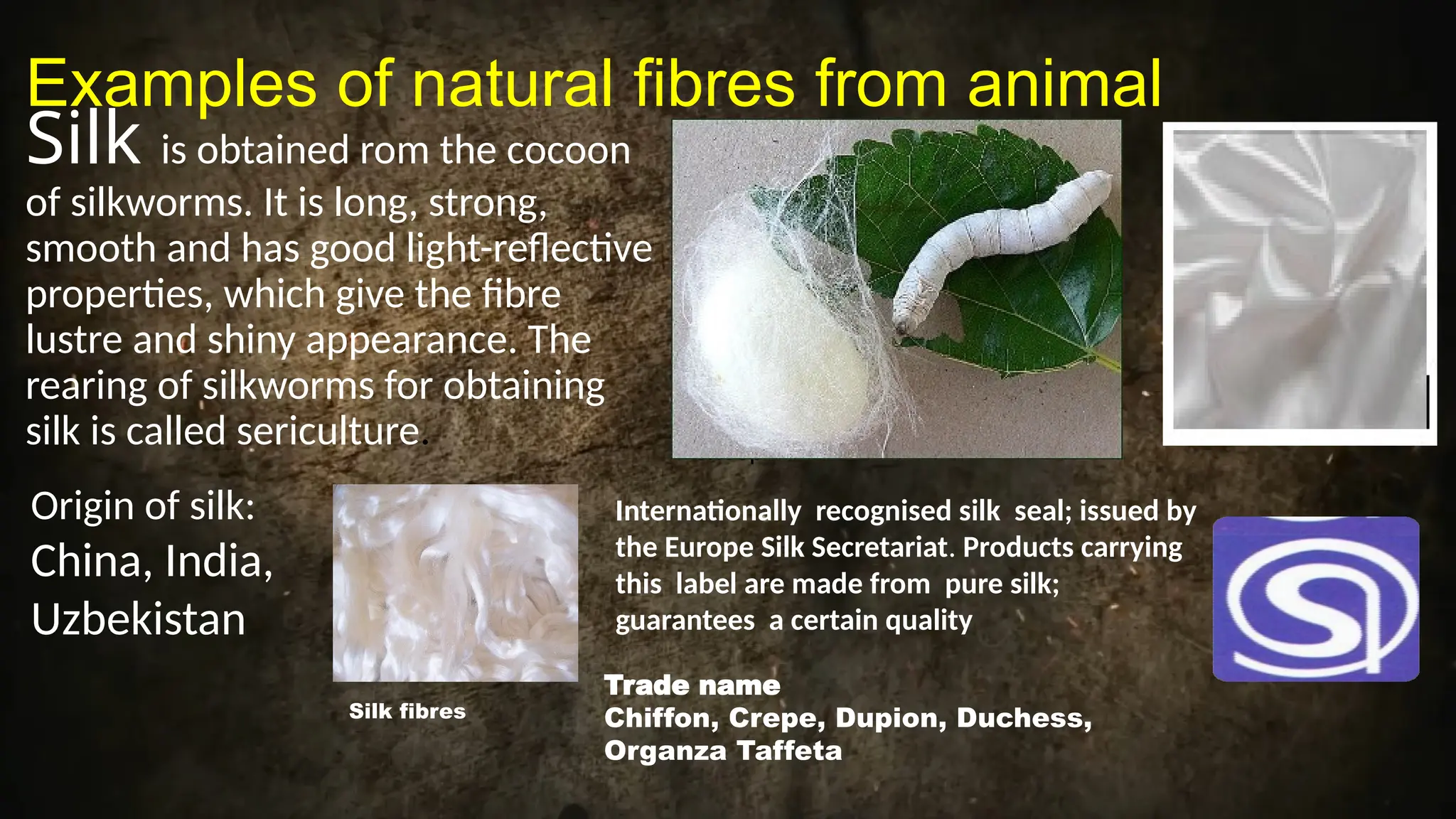 Examples of natural fibres from animal

Silk is obtained rom the cocoon of silkworms. It is long, strong, smooth and has good light-reflective properties, which give the fibre lustre and shiny appearance. The rearing of silkworms for obtaining silk is called sericulture.

Origin of silk: China, India, Uzbekistan

Silk fibres

Internationally recognised silk seal; issued by the Europe Silk Secretariat. Products carrying this label are made from pure silk; guarantees a certain quality

Trade name
Chiffon, Crepe, Dupion, Duchess, Organza Taffeta